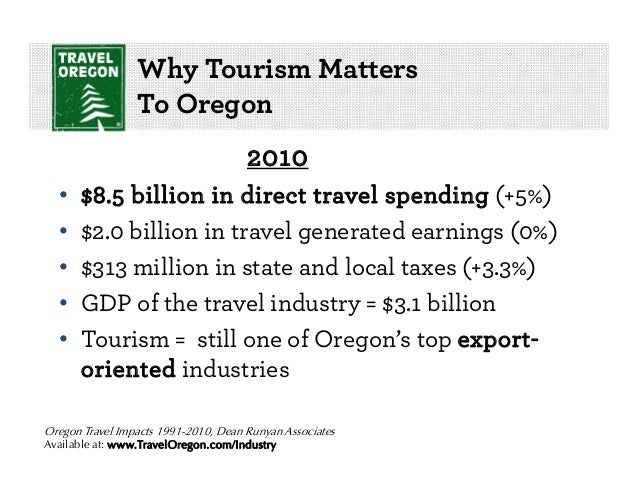 TRAVEL OREGON

Why Tourism Matters To Oregon

2010

• $8.5 billion in direct travel spending (+5%)
• $2.0 billion in travel generated earnings (0%)
• $313 million in state and local taxes (+3.3%)
• GDP of the travel industry = $3.1 billion
• Tourism = still one of Oregon's top export-oriented industries

Oregon Travel Impacts 1991-2010, Dean Runyan Associates
Available at: www.TravelOregon.com/Industry